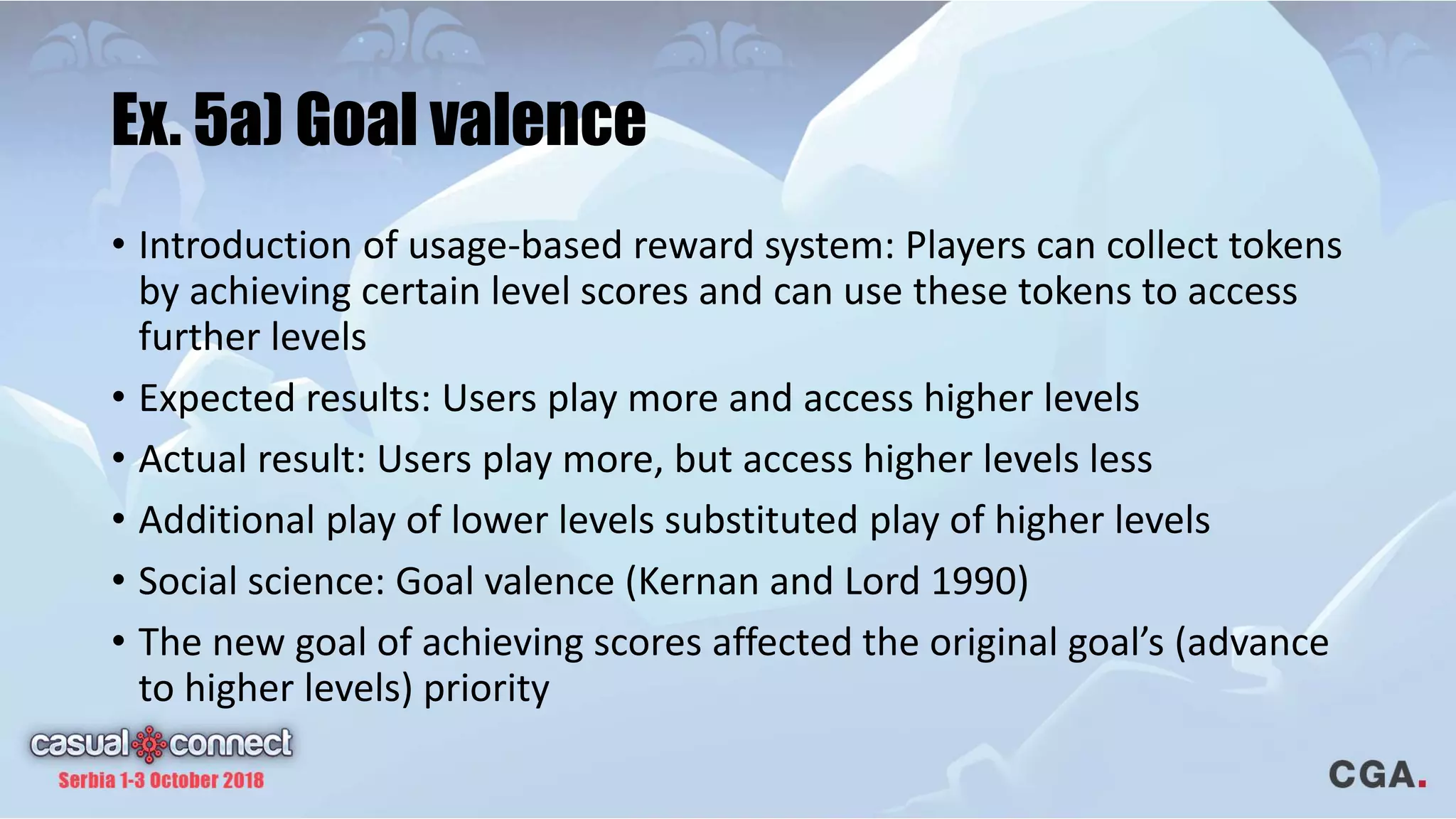 Ex. 5a) Goal valence

• Introduction of usage-based reward system: Players can collect tokens by achieving certain level scores and can use these tokens to access further levels

• Expected results: Users play more and access higher levels

• Actual result: Users play more, but access higher levels less

• Additional play of lower levels substituted play of higher levels

• Social science: Goal valence (Kernan and Lord 1990)

• The new goal of achieving scores affected the original goal's (advance to higher levels) priority

casual connect
Serbia 1-3 October 2018

CGA.